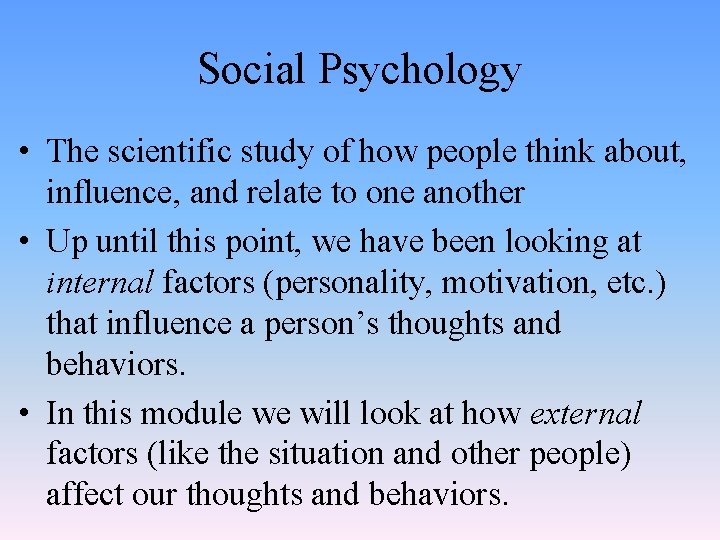 Social Psychology

• The scientific study of how people think about, influence, and relate to one another
• Up until this point, we have been looking at internal factors (personality, motivation, etc.) that influence a person's thoughts and behaviors.
• In this module we will look at how external factors (like the situation and other people) affect our thoughts and behaviors.